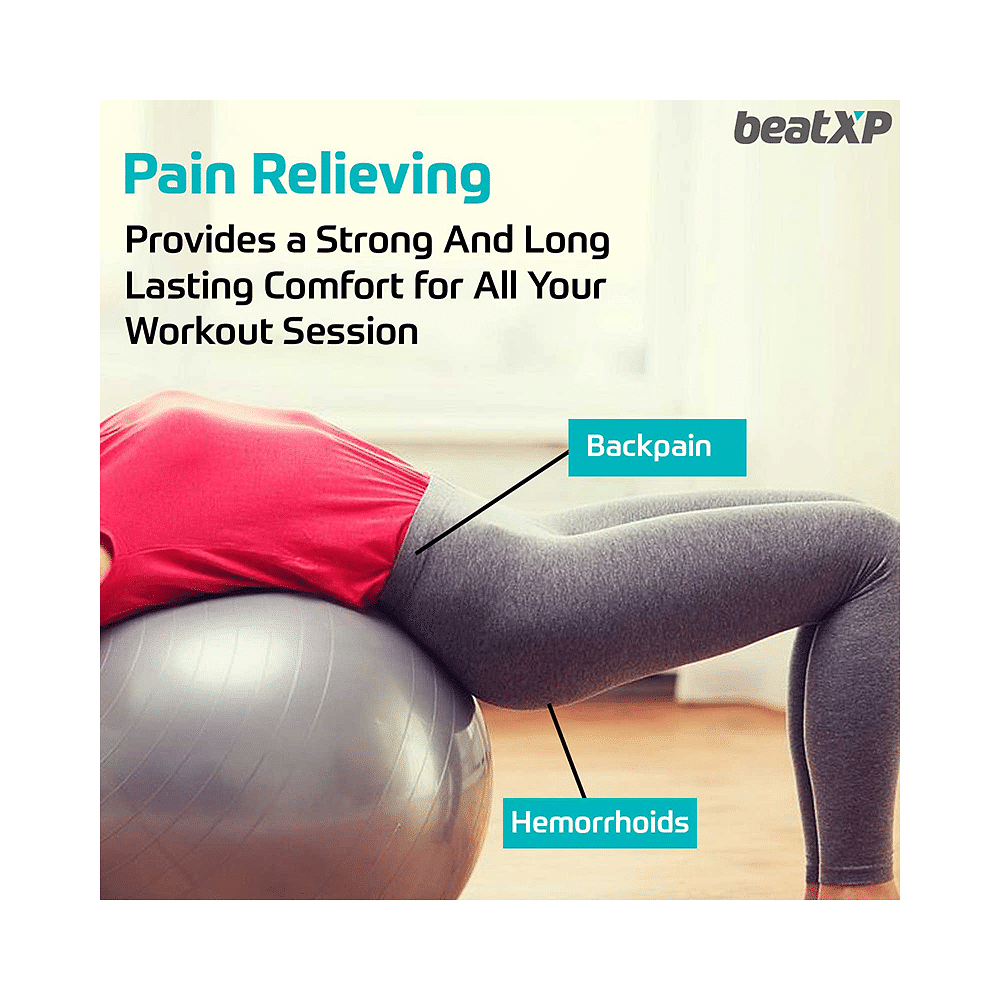 beatXP

Pain Relieving

Provides a Strong And Long Lasting Comfort for All Your Workout Session

Backpain

Hemorrhoids